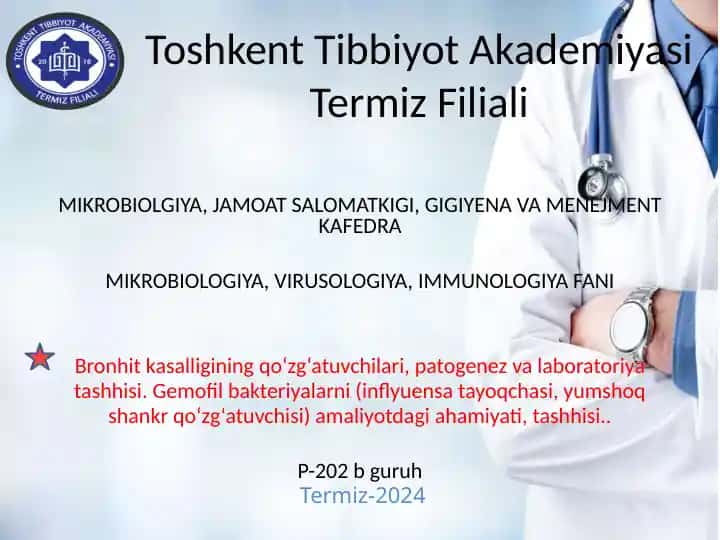 TOSHKENT TIBBIYOT AKADEMIYASI
20 16
TERMIZ FILIALI

Toshkent Tibbiyot Akademiyasi Termiz Filiali

MIKROBIOLGIYA, JAMOAT SALOMATKIGI, GIGIYENA VA MENEJMENT KAFEDRA

MIKROBIOLOGIYA, VIRUSOLOGIYA, IMMUNOLOGIYA FANI

Bronhit kasalligining qoʻzgʻatuvchilari, patogenez va laboratoriya tashhisi. Gemofil bakteriyalarni (inflyuensa tayoqchasi, yumshoq shankr qoʻzgʻatuvchisi) amaliyotdagi ahamiyati, tashhisi..

P-202 b guruh
Termiz-2024